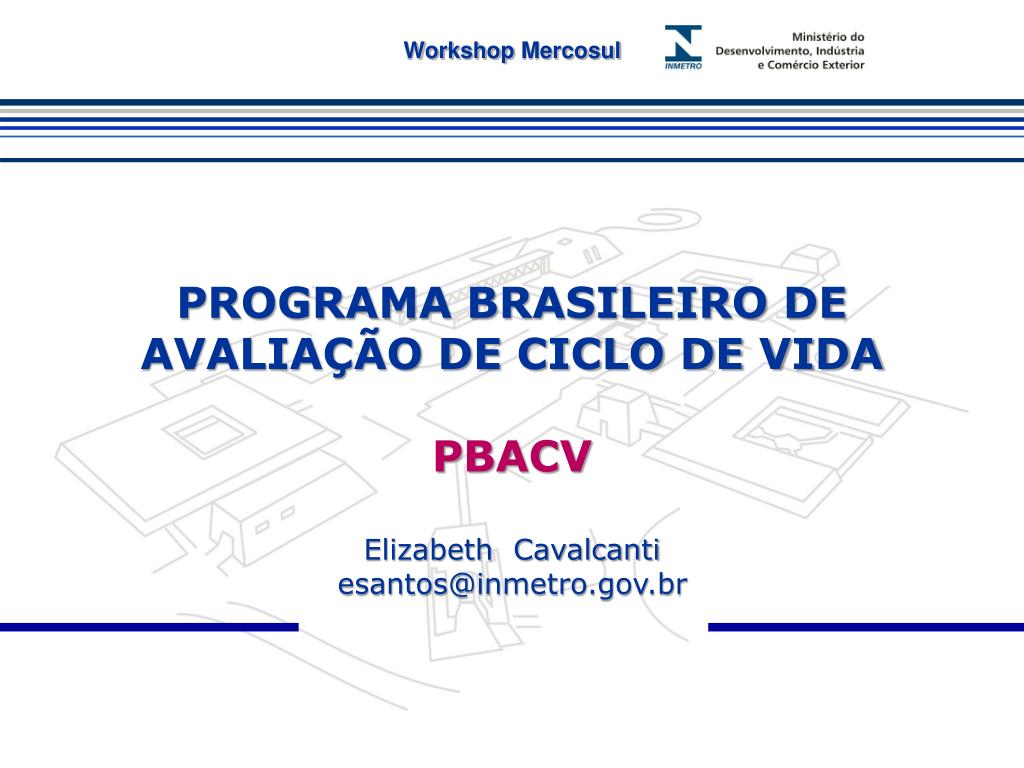 Workshop Mercosul

INMETRO

Ministério do Desenvolvimento, Indústria e Comércio Exterior

PROGRAMA BRASILEIRO DE AVALIAÇÃO DE CICLO DE VIDA

PBACV

Elizabeth Cavalcanti
esantos@inmetro.gov.br